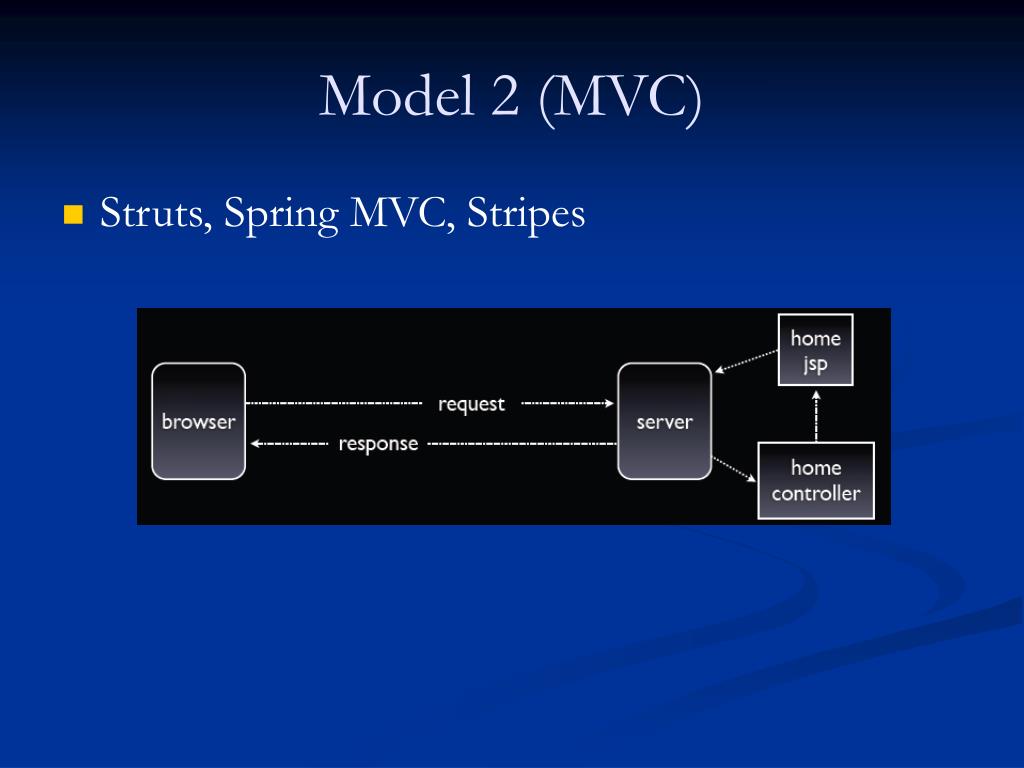 Model 2 (MVC)

Struts, Spring MVC, Stripes

browser

request

response

server

home jsp

home controller